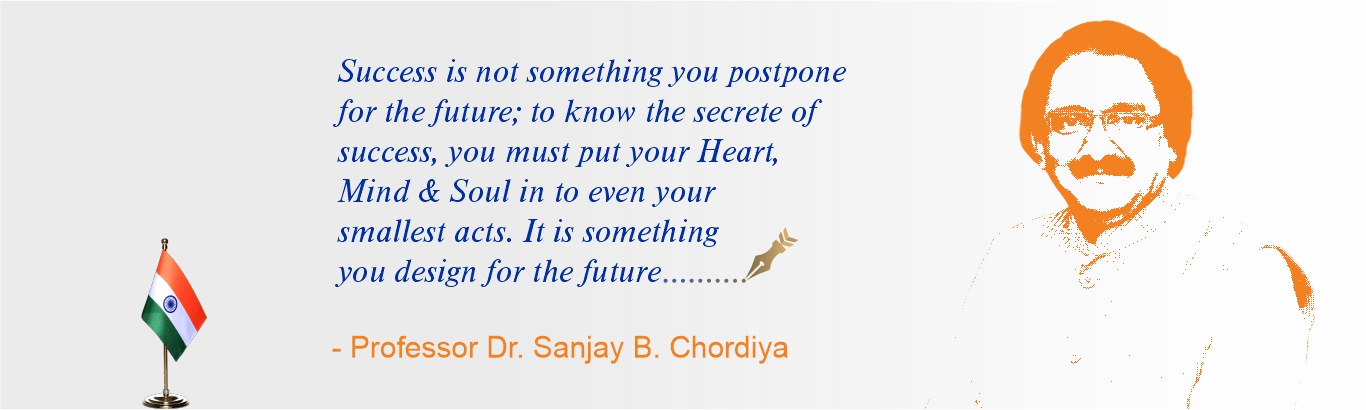 Success is not something you postpone for the future; to know the secrete of success, you must put your Heart, Mind & Soul in to even your smallest acts. It is something you design for the future.........

- Professor Dr. Sanjay B. Chordiya